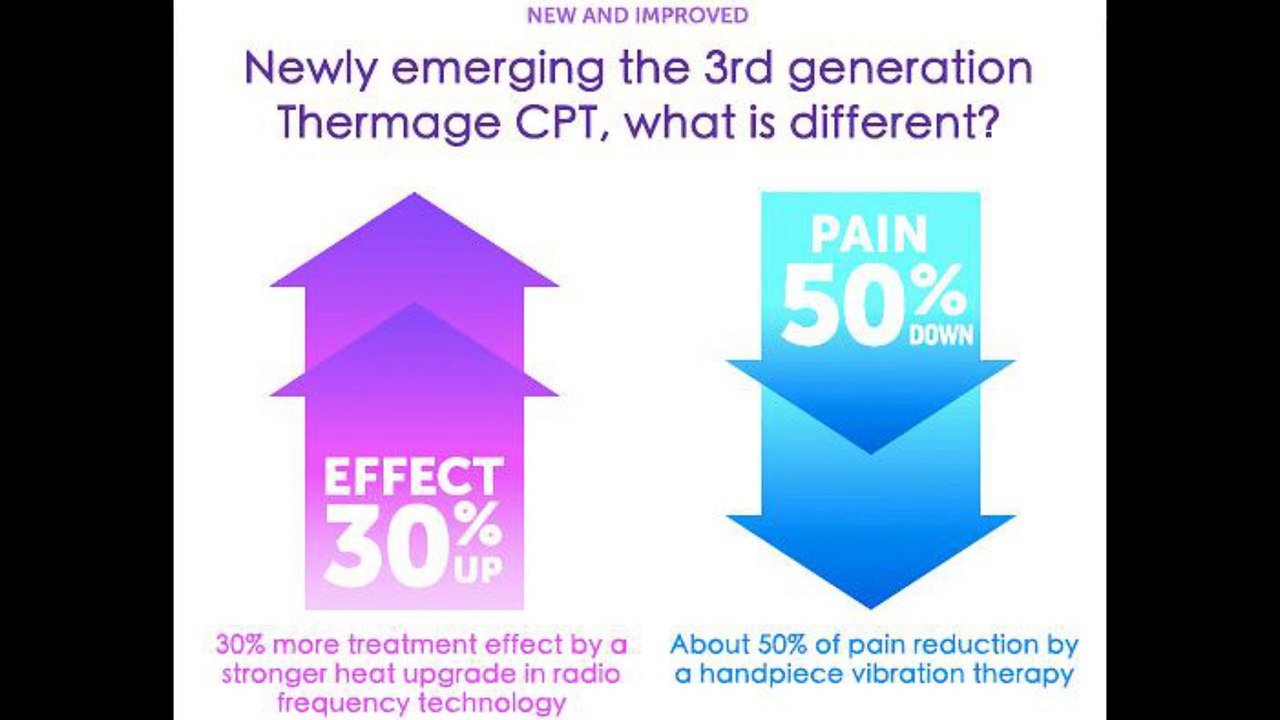 NEW AND IMPROVED

Newly emerging the 3rd generation Thermage CPT, what is different?

EFFECT 30% UP

30% more treatment effect by a stronger heat upgrade in radio frequency technology

PAIN 50% DOWN

About 50% of pain reduction by a handpiece vibration therapy